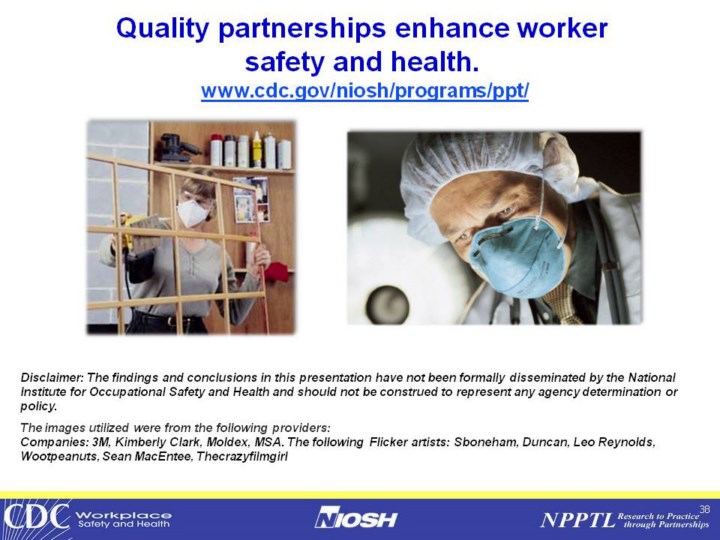 Quality partnerships enhance worker safety and health.
www.cdc.gov/niosh/programs/ppt/

Disclaimer: The findings and conclusions in this presentation have not been formally disseminated by the National Institute for Occupational Safety and Health and should not be construed to represent any agency determination or policy.

The images utilized were from the following providers:
Companies: 3M, Kimberly Clark, Moldex, MSA. The following Flicker artists: Sboneham, Duncan, Leo Reynolds, Wootpeanuts, Sean MacEntee, Thecrazyfilmgirl

CDC Workplace Safety and Health

NIOSH

NPPTL Research to Practice through Partnerships

38